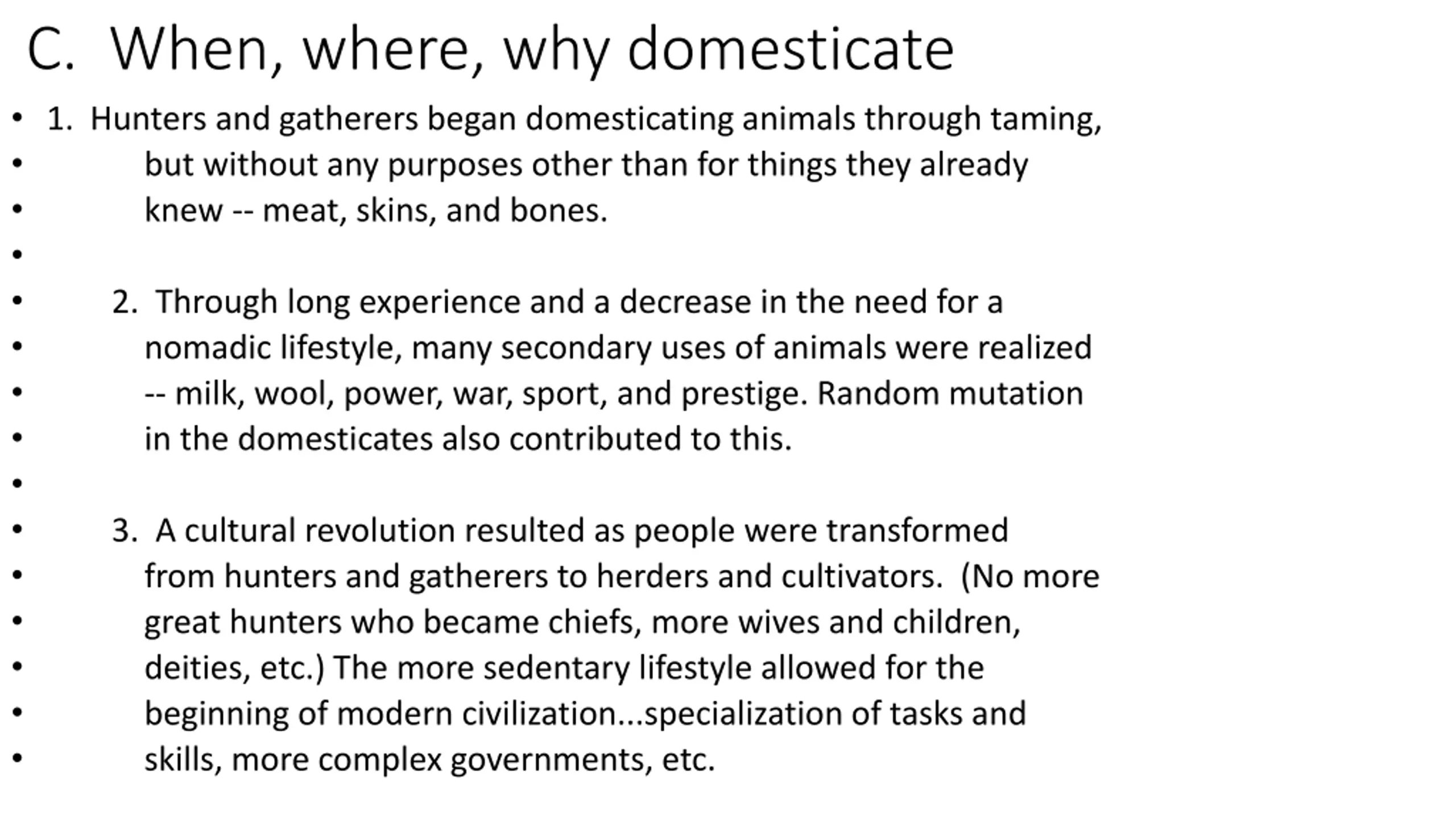 C. When, where, why domesticate

• 1. Hunters and gatherers began domesticating animals through taming,
• but without any purposes other than for things they already
• knew -- meat, skins, and bones.
•
• 2. Through long experience and a decrease in the need for a
• nomadic lifestyle, many secondary uses of animals were realized
• -- milk, wool, power, war, sport, and prestige. Random mutation
• in the domesticates also contributed to this.
•
• 3. A cultural revolution resulted as people were transformed
• from hunters and gatherers to herders and cultivators. (No more
• great hunters who became chiefs, more wives and children,
• deities, etc.) The more sedentary lifestyle allowed for the
• beginning of modern civilization...specialization of tasks and
• skills, more complex governments, etc.